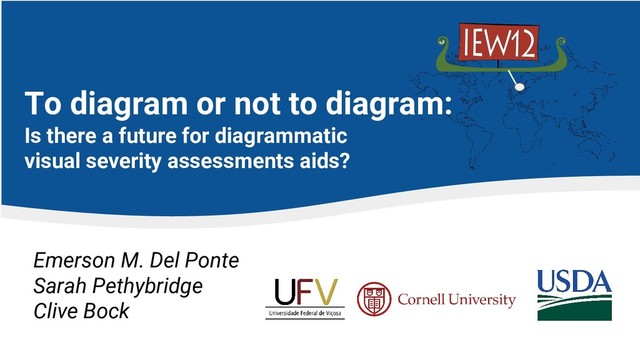 IEW12

To diagram or not to diagram:
Is there a future for diagrammatic visual severity assessments aids?

Emerson M. Del Ponte
Sarah Pethybridge
Clive Bock

UFV
Universidade Federal de Viçosa

Cornell University

USDA